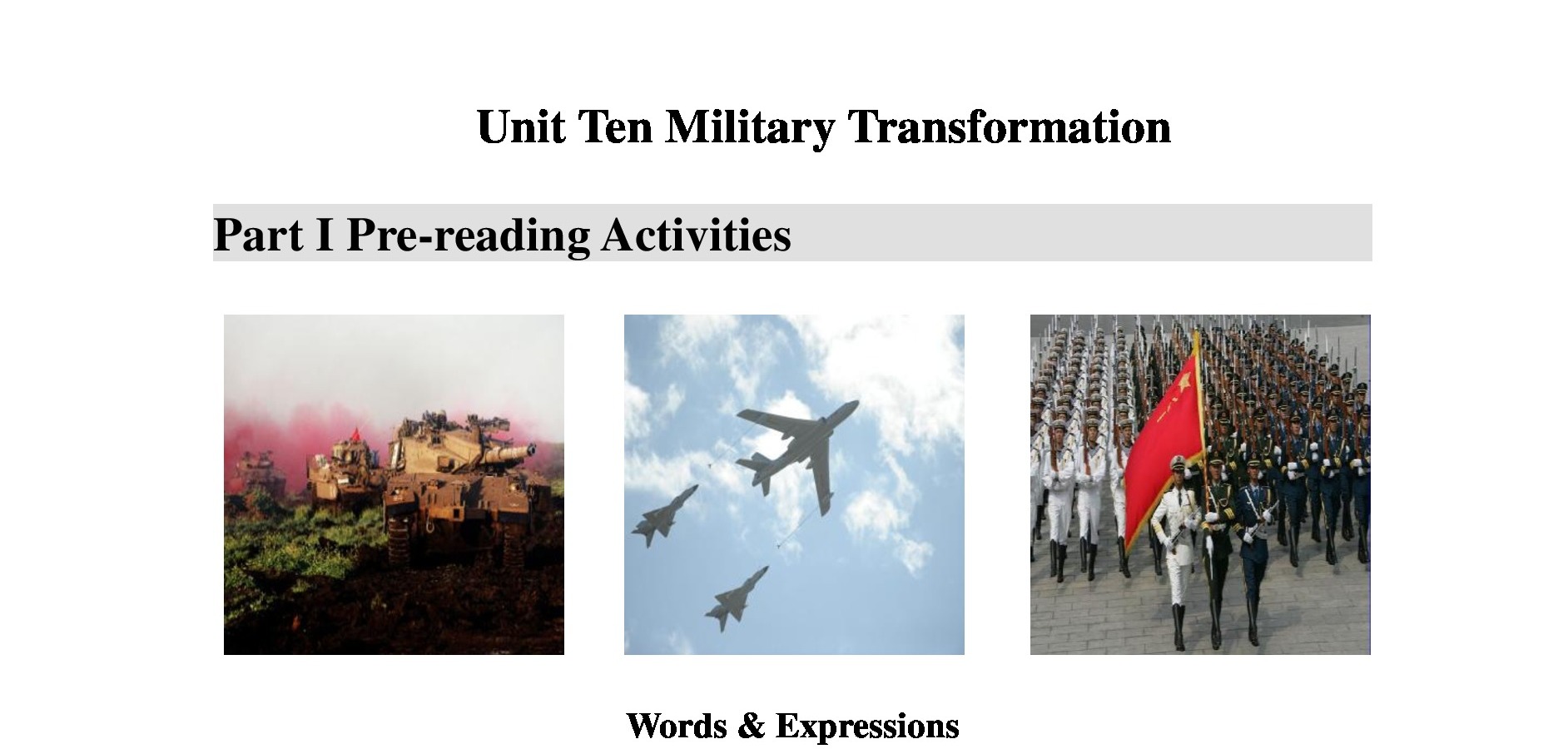 Unit Ten Military Transformation

Part I Pre-reading Activities

Words & Expressions